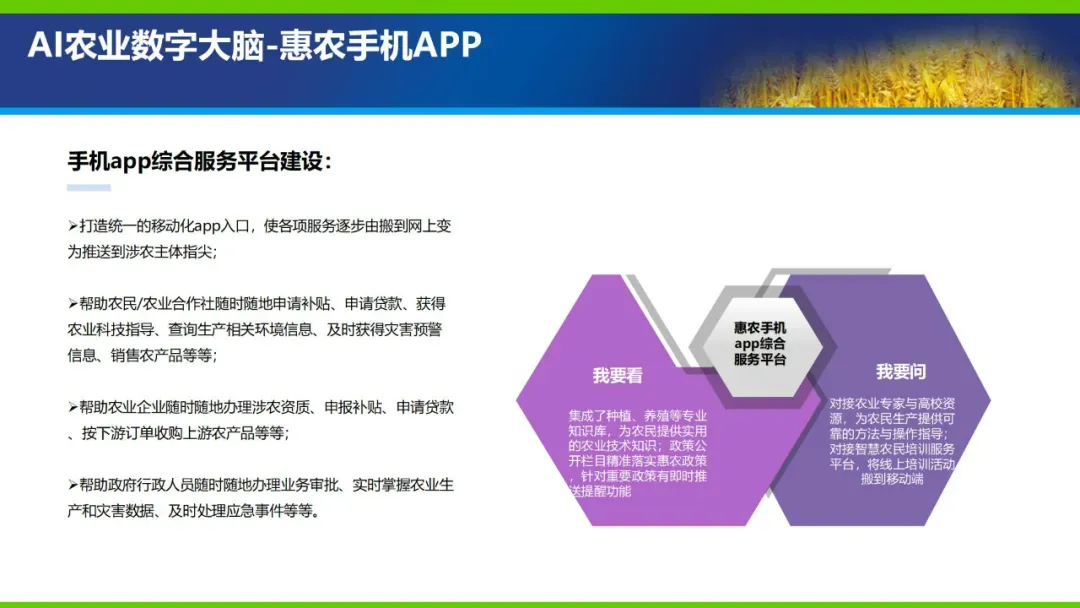 AI农业数字大脑-惠农手机APP

手机app综合服务平台建设：

➢打造统一的移动化app入口，使各项服务逐步由搬到网上变为推送到涉农主体指尖；

➢帮助农民/农业合作社随时随地申请补贴、申请贷款、获得农业科技指导、查询生产相关环境信息、及时获得灾害预警信息、销售农产品等等；

➢帮助农业企业随时随地办理涉农资质、申报补贴、申请贷款、按下游订单收购上游农产品等等；

➢帮助政府行政人员随时随地办理业务审批、实时掌握农业生产和灾害数据、及时处理应急事件等等。

惠农手机app综合服务平台

我要看

集成了种植、养殖等专业知识库，为农民提供实用的农业技术知识；政策公开栏目精准落实惠农政策，针对重要政策有即时推送提醒功能

我要问

对接农业专家与高校资源，为农民生产提供可靠的方法与操作指导；对接智慧农民培训服务平台，将线上培训活动搬到移动端